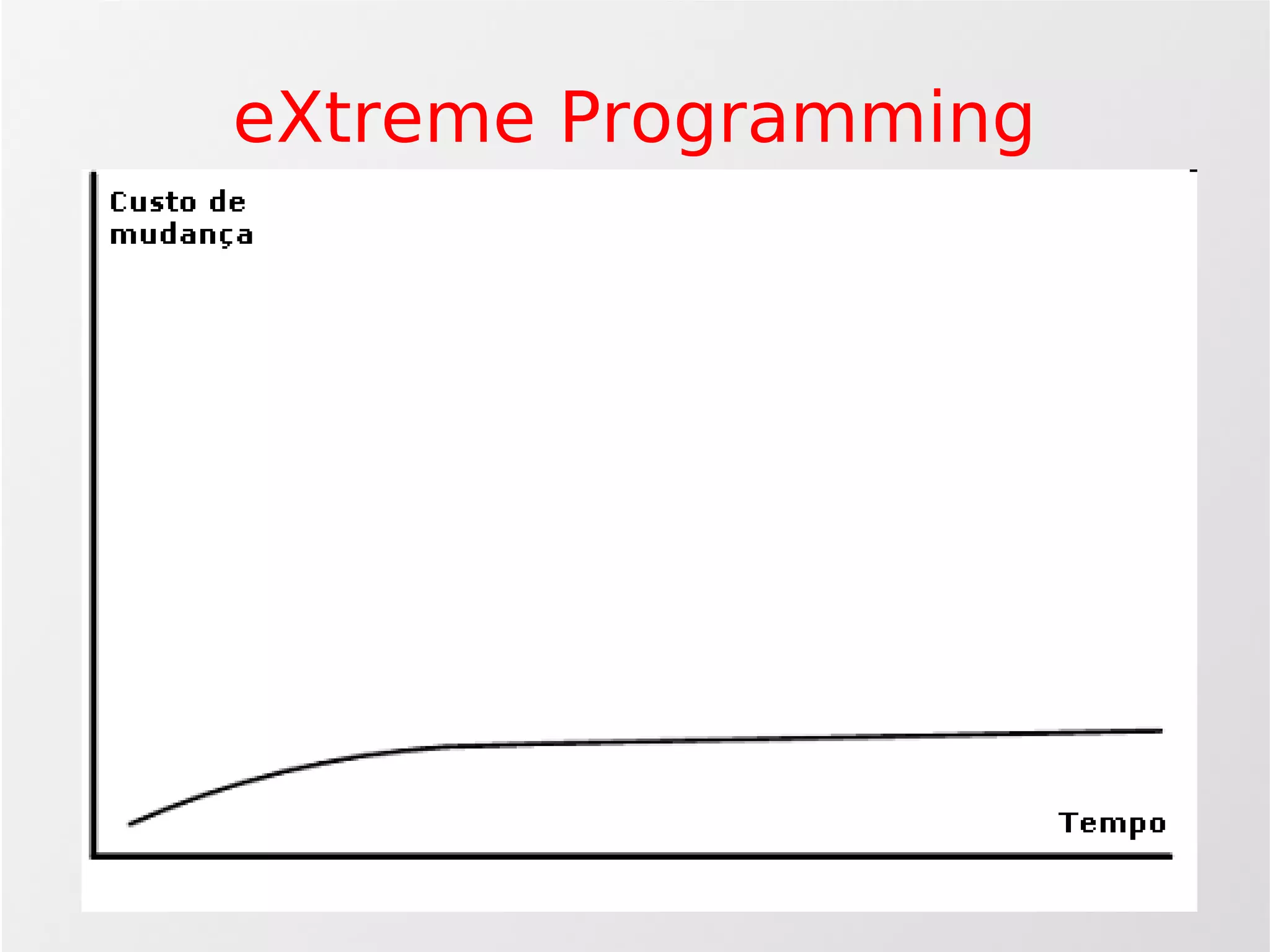 eXtreme Programming

Custo de mudança

Tempo